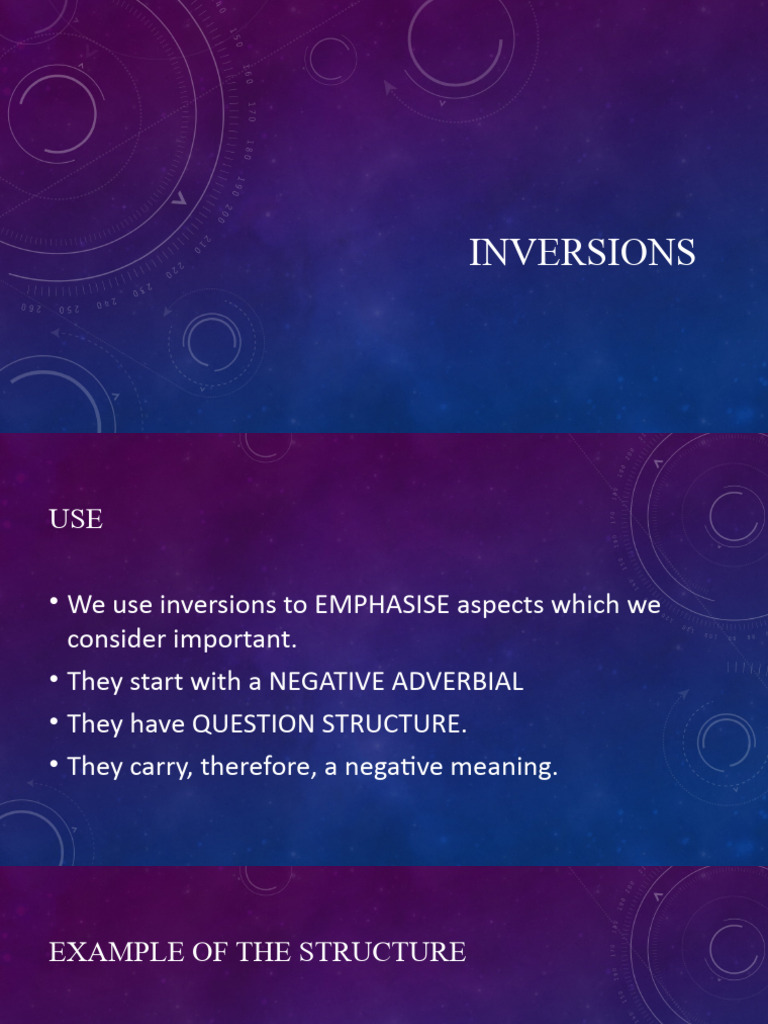 INVERSIONS

USE

• We use inversions to EMPHASISE aspects which we consider important.
• They start with a NEGATIVE ADVERBIAL
• They have QUESTION STRUCTURE.
• They carry, therefore, a negative meaning.

EXAMPLE OF THE STRUCTURE